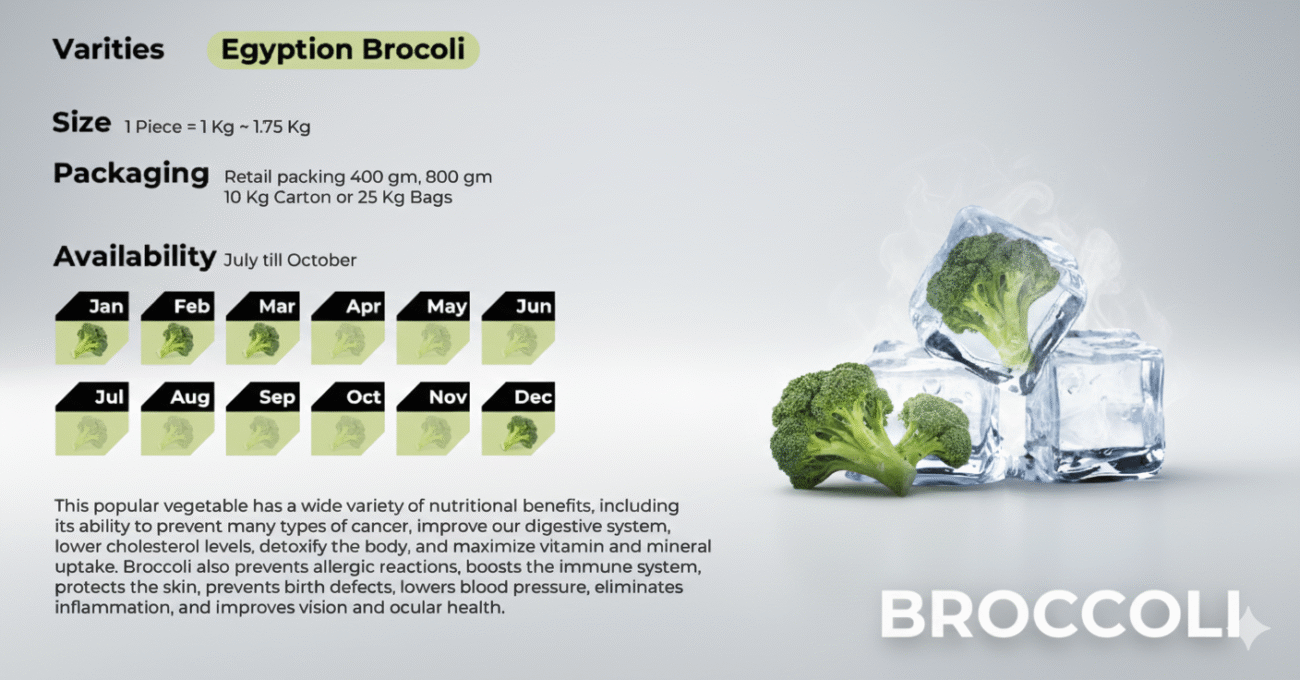 Varities Egyption Brocoli

Size 1 Piece = 1 Kg ~ 1.75 Kg

Packaging Retail packing 400 gm, 800 gm
10 Kg Carton or 25 Kg Bags

Availability July till October

Jan Feb Mar Apr May Jun
Jul Aug Sep Oct Nov Dec

This popular vegetable has a wide variety of nutritional benefits, including its ability to prevent many types of cancer, improve our digestive system, lower cholesterol levels, detoxify the body, and maximize vitamin and mineral uptake. Broccoli also prevents allergic reactions, boosts the immune system, protects the skin, prevents birth defects, lowers blood pressure, eliminates inflammation, and improves vision and ocular health.

BROCCOLI